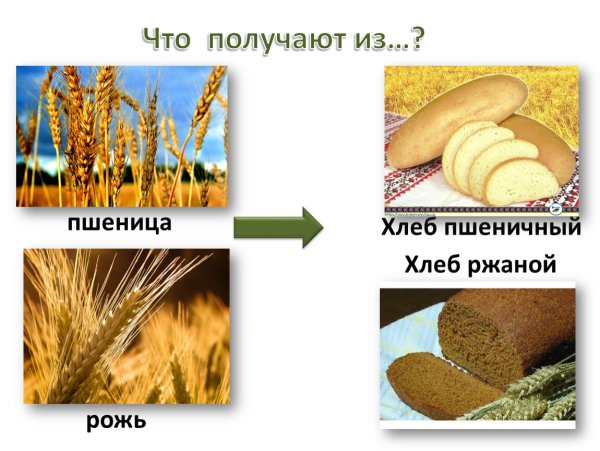 Что получают из…?

пшеница

рожь

Хлеб пшеничный

Хлеб ржаной